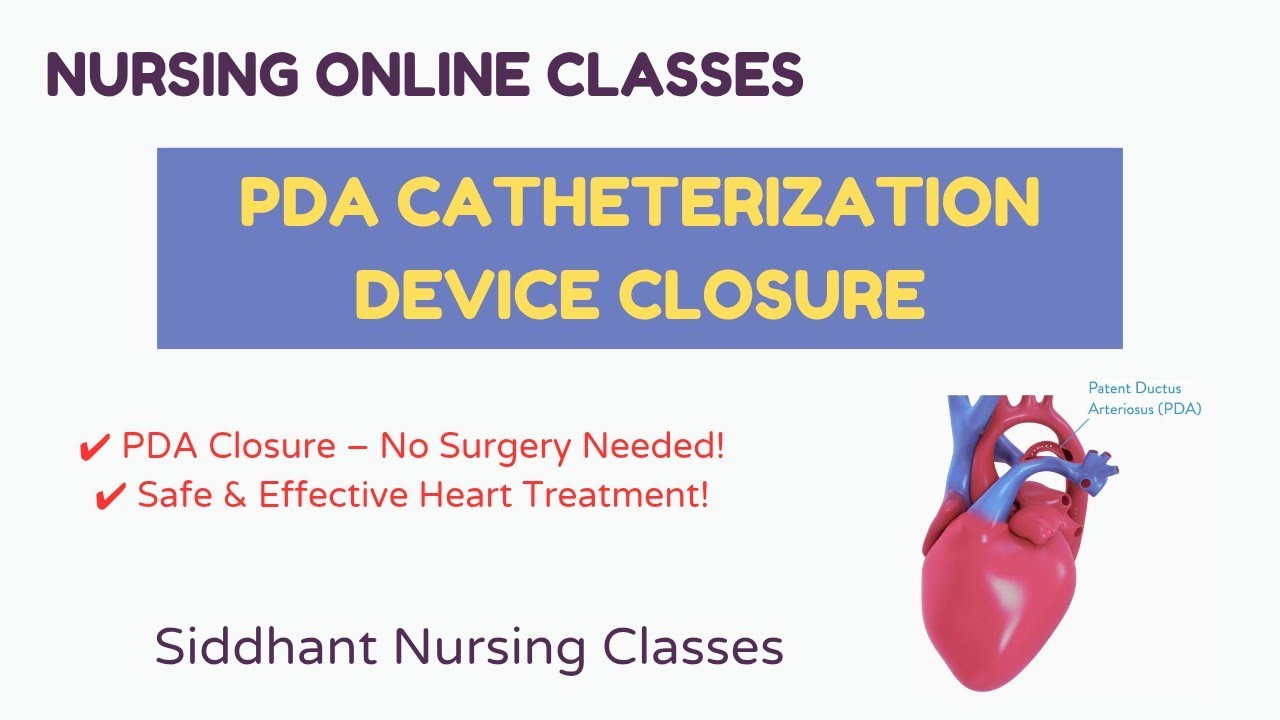 NURSING ONLINE CLASSES

PDA CATHETERIZATION DEVICE CLOSURE

✔ PDA Closure – No Surgery Needed!
✔ Safe & Effective Heart Treatment!

Patent Ductus Arteriosus (PDA)

Siddhant Nursing Classes